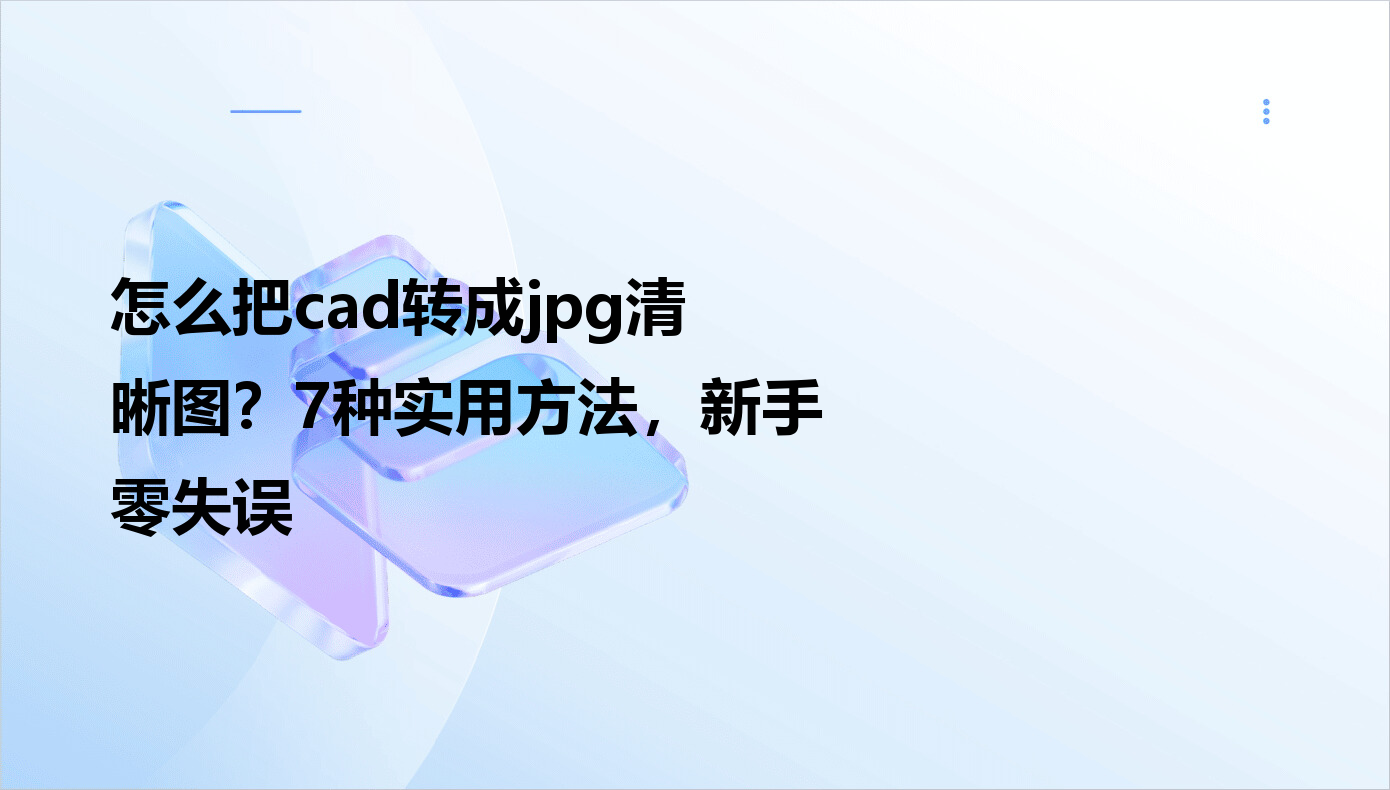 怎么把cad转成jpg清晰图？7种实用方法，新手零失误